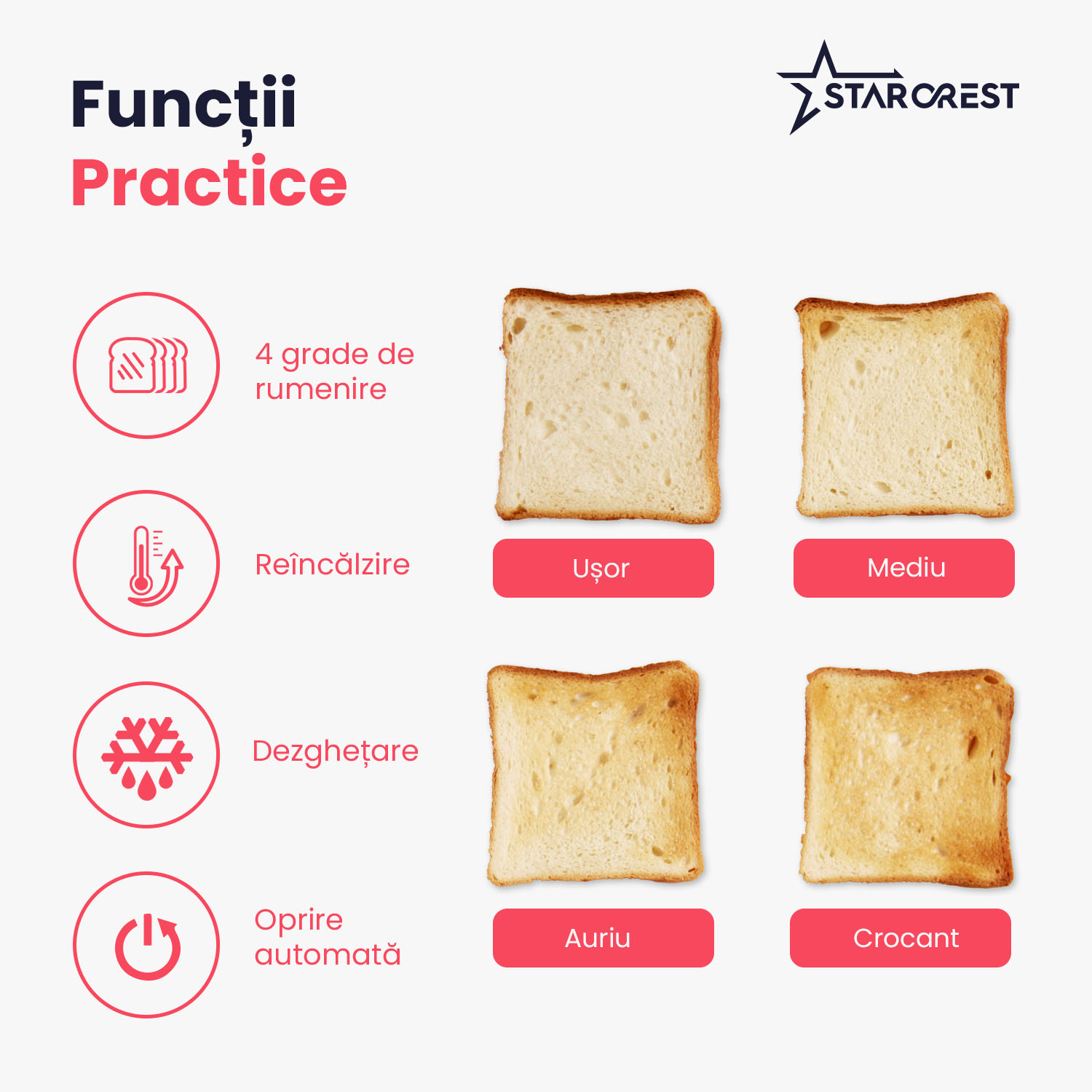 Funcții
Practice

STARCREST

4 grade de rumenire

Reîncălzire

Dezghețare

Oprire automată

Ușor

Mediu

Auriu

Crocant